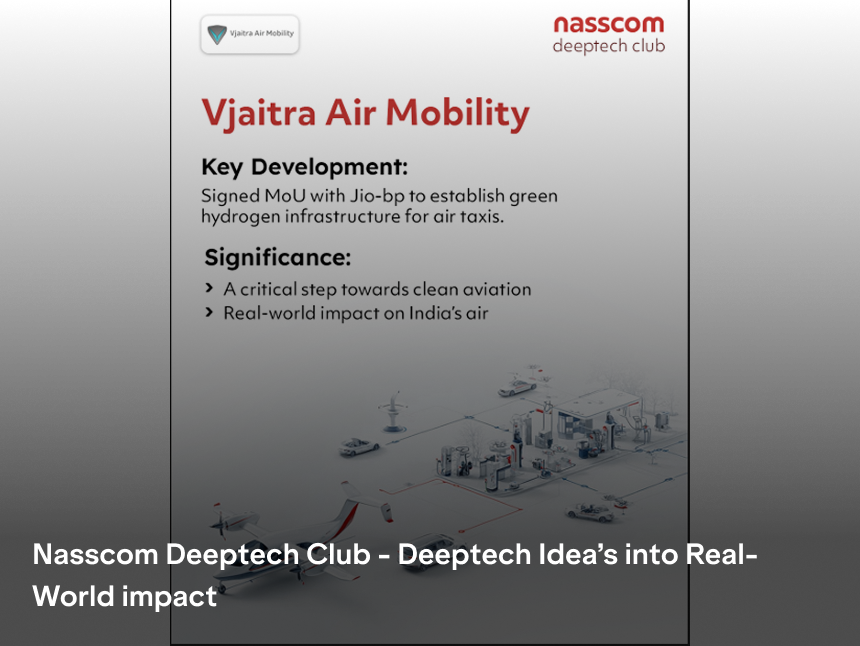 Vjaitra Air Mobility

nasscom
deeptech club

Vjaitra Air Mobility

Key Development:
Signed MoU with Jio-bp to establish green hydrogen infrastructure for air taxis.

Significance:
› A critical step towards clean aviation
› Real-world impact on India's air

Nasscom Deeptech Club - Deeptech Idea's into Real-World impact